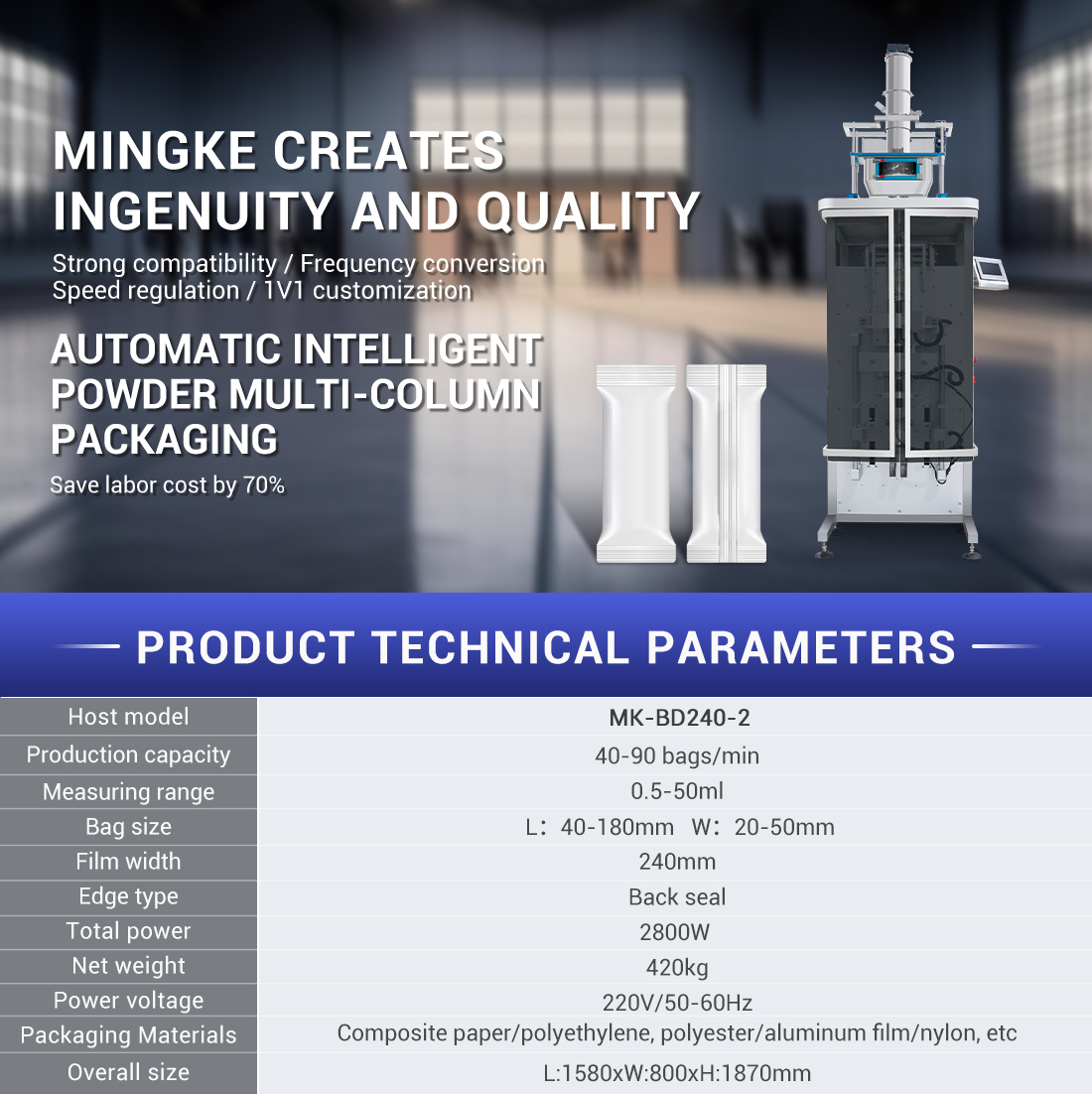 MINGKE CREATES INGENUITY AND QUALITY

Strong compatibility / Frequency conversion
Speed regulation / 1V1 customization

AUTOMATIC INTELLIGENT POWDER MULTI-COLUMN PACKAGING

Save labor cost by 70%

PRODUCT TECHNICAL PARAMETERS

| Host model | MK-BD240-2 |
|---|---|
| Production capacity | 40-90 bags/min |
| Measuring range | 0.5-50ml |
| Bag size | L：40-180mm W：20-50mm |
| Film width | 240mm |
| Edge type | Back seal |
| Total power | 2800W |
| Net weight | 420kg |
| Power voltage | 220V/50-60Hz |
| Packaging Materials | Composite paper/polyethylene, polyester/aluminum film/nylon, etc |
| Overall size | L:1580xW:800xH:1870mm |